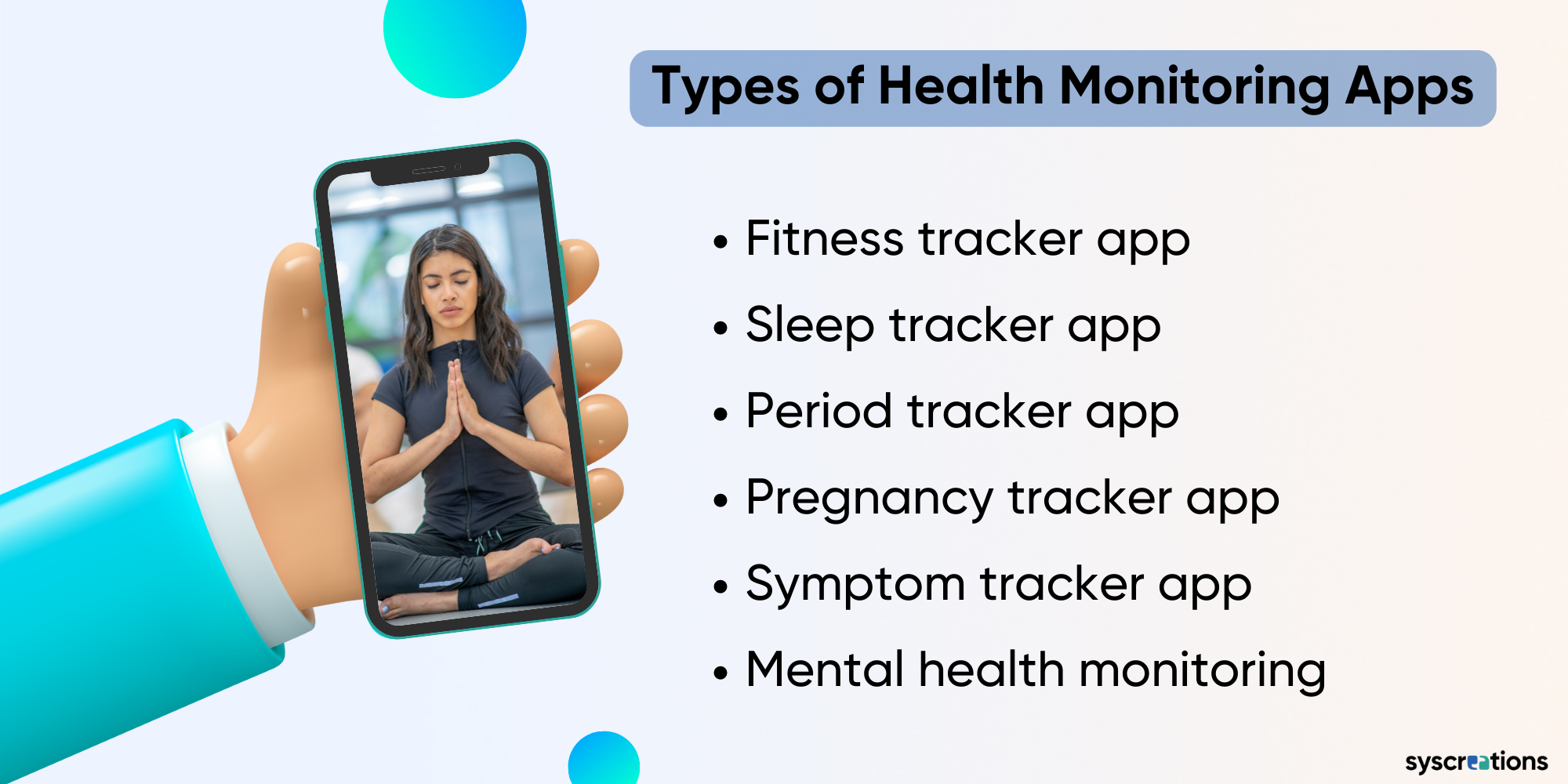 Types of Health Monitoring Apps

• Fitness tracker app
• Sleep tracker app
• Period tracker app
• Pregnancy tracker app
• Symptom tracker app
• Mental health monitoring

syscreations